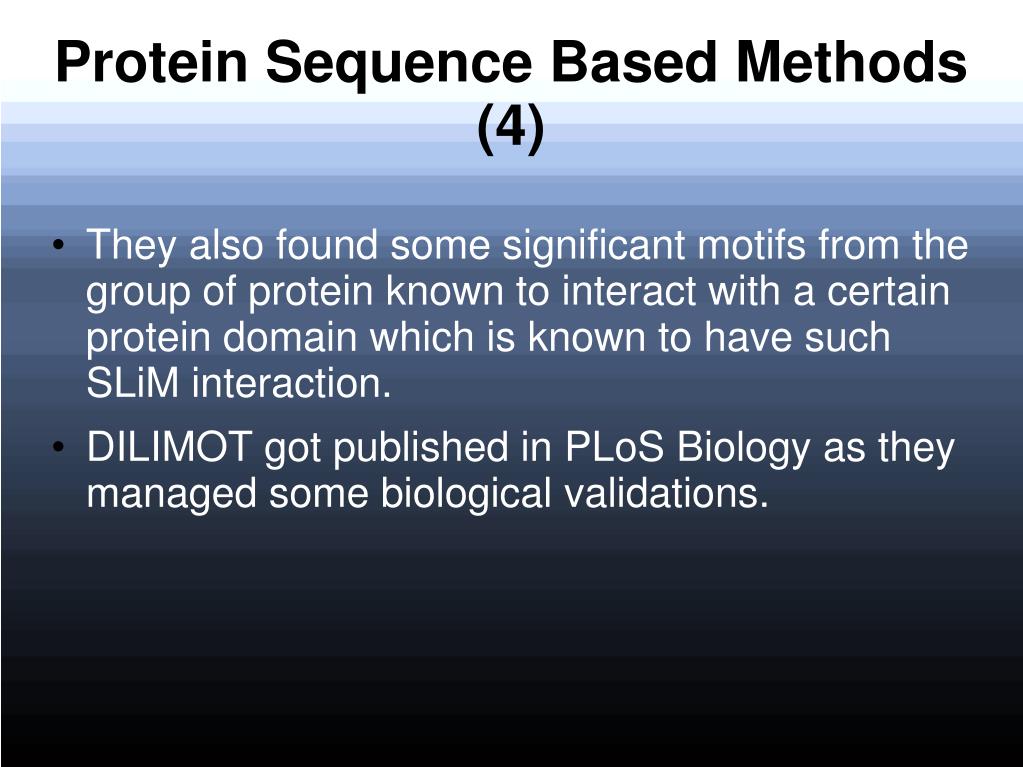 Protein Sequence Based Methods (4)

• They also found some significant motifs from the group of protein known to interact with a certain protein domain which is known to have such SLiM interaction.

• DILIMOT got published in PLoS Biology as they managed some biological validations.